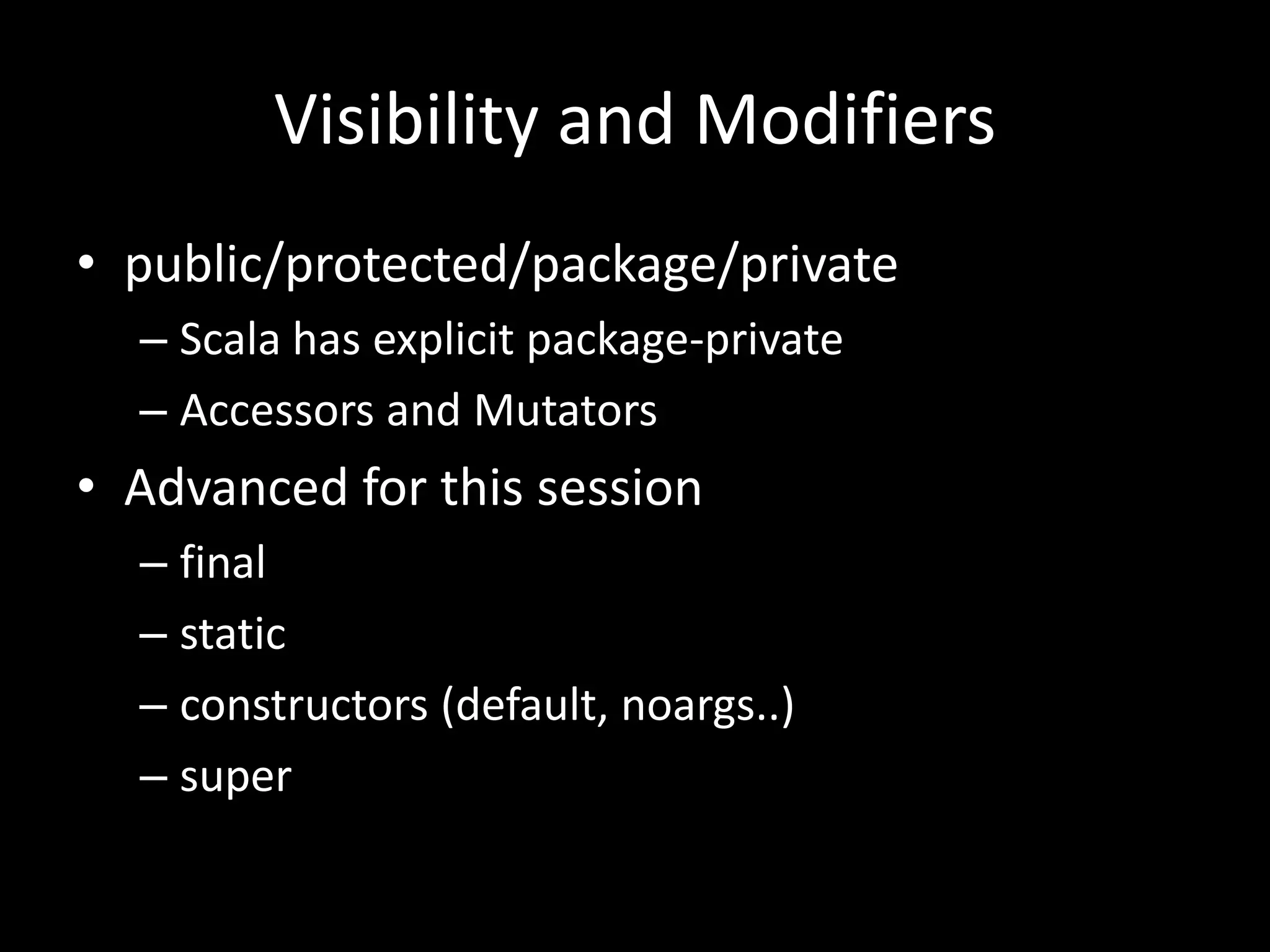 Visibility and Modifiers

• public/protected/package/private
– Scala has explicit package-private
– Accessors and Mutators
• Advanced for this session
– final
– static
– constructors (default, noargs..)
– super